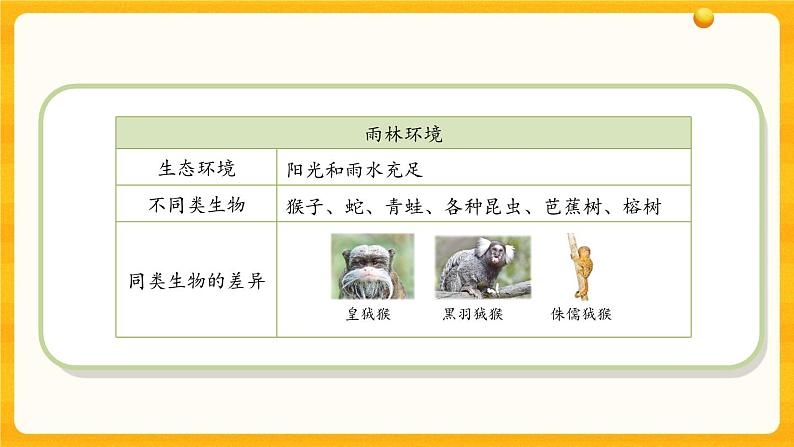 | 雨林环境 | |
|---|---|
| 生态环境 | 阳光和雨水充足 |
| 不同类生物 | 猴子、蛇、青蛙、各种昆虫、芭蕉树、榕树 |
| 同类生物的差异 | 皇狨猴 黑羽狨猴 侏儒狨猴 |